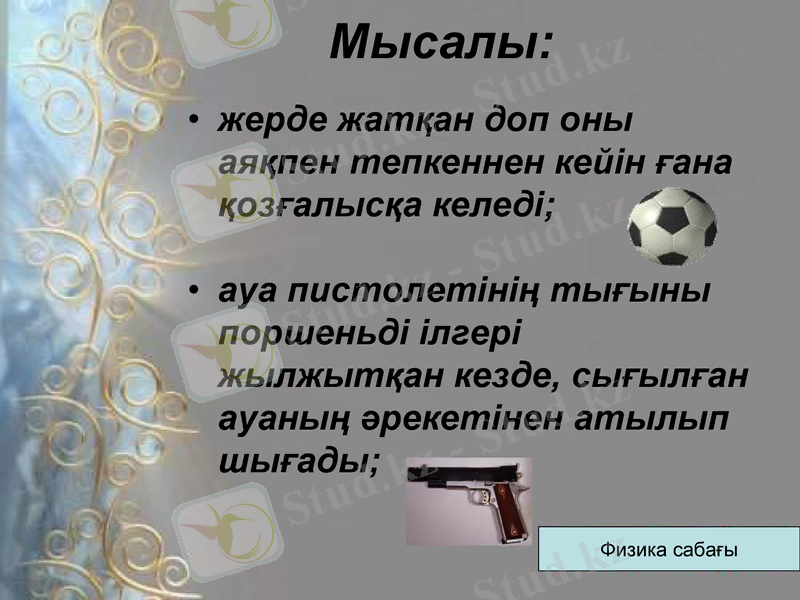 Мысалы:

• жерде жатқан доп оны аяқпен тепкеннен кейін ғана қозғалысқа келеді;

• ауа пистолетінің тығыны поршеньді ілгері жылжытқан кезде, сығылған ауаның әрекетінен атылып шығады;

Физика сабағы

Stud.kz - Stud.kz